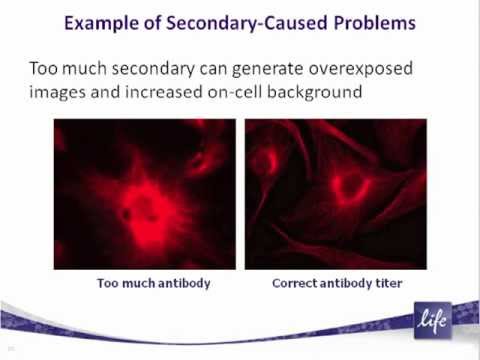 Example of Secondary-Caused Problems

Too much secondary can generate overexposed images and increased on-cell background

Too much antibody

Correct antibody titer

life